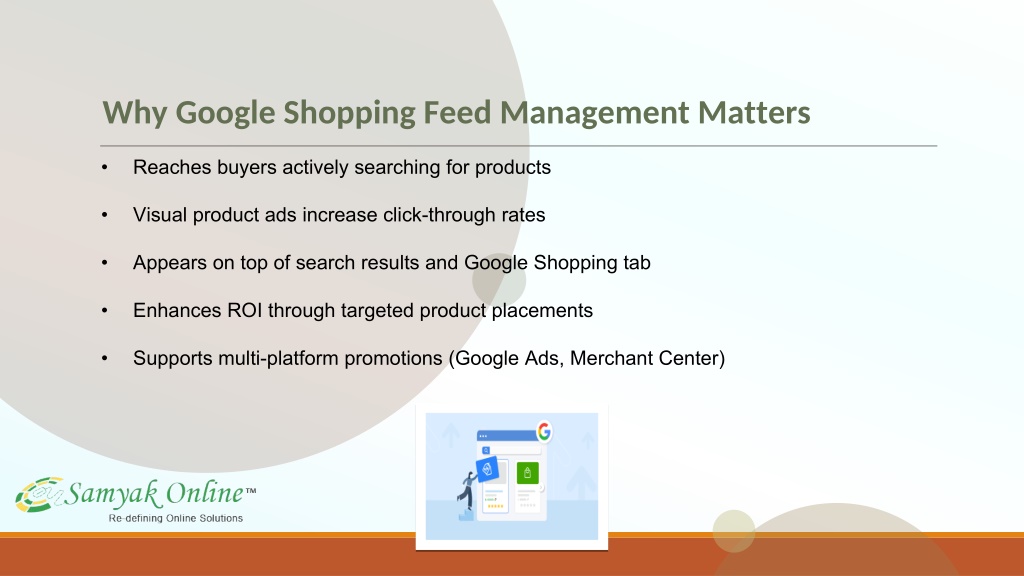 Why Google Shopping Feed Management Matters

• Reaches buyers actively searching for products

• Visual product ads increase click-through rates

• Appears on top of search results and Google Shopping tab

• Enhances ROI through targeted product placements

• Supports multi-platform promotions (Google Ads, Merchant Center)

Samyak Online™
Re-defining Online Solutions